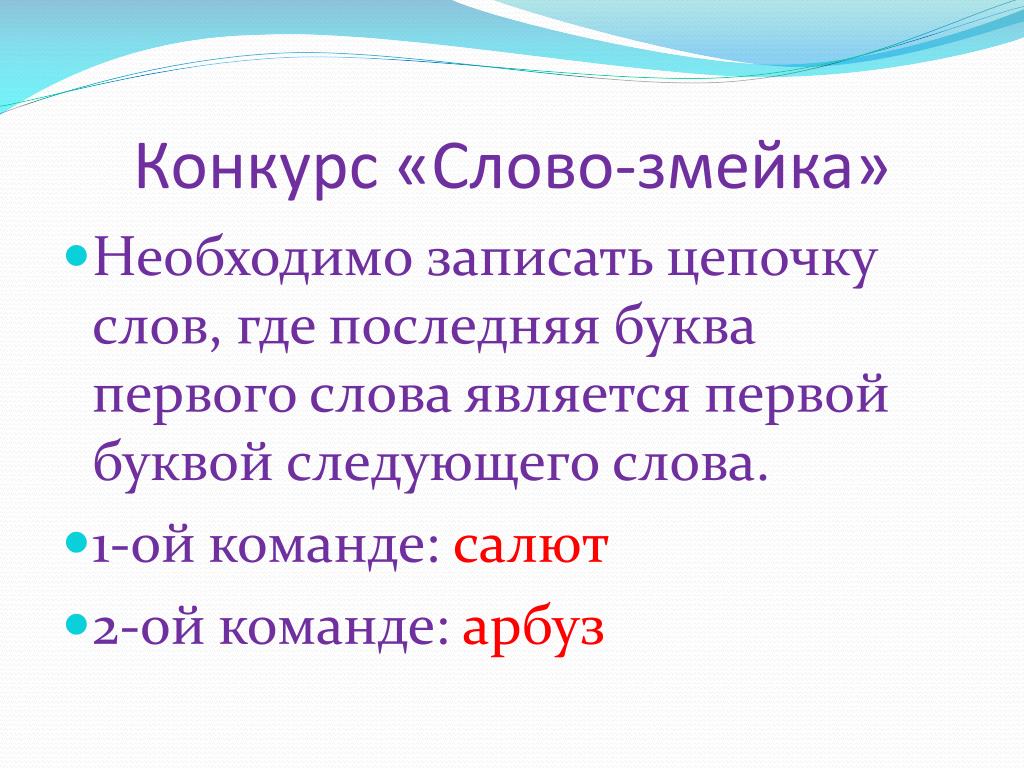 Конкурс «Слово-змейка»

Необходимо записать цепочку слов, где последняя буква первого слова является первой буквой следующего слова.

1-ой команде: салют

2-ой команде: арбуз